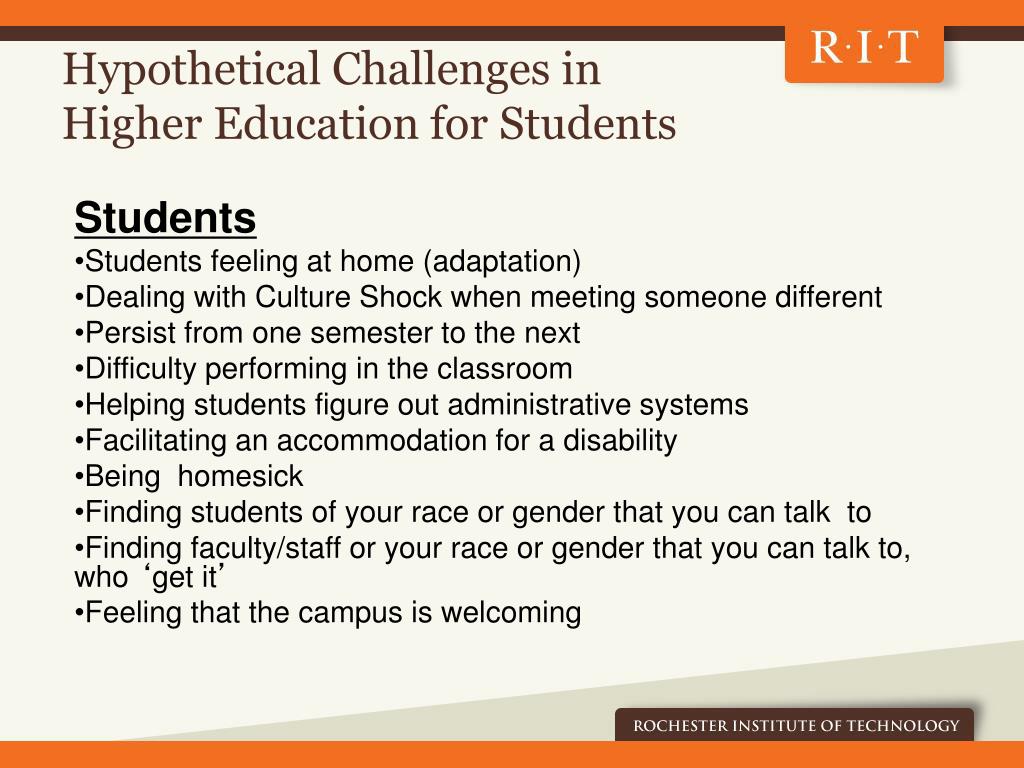 R·I·T

Hypothetical Challenges in Higher Education for Students

Students
•Students feeling at home (adaptation)
•Dealing with Culture Shock when meeting someone different
•Persist from one semester to the next
•Difficulty performing in the classroom
•Helping students figure out administrative systems
•Facilitating an accommodation for a disability
•Being homesick
•Finding students of your race or gender that you can talk to
•Finding faculty/staff or your race or gender that you can talk to, who ‘get it’
•Feeling that the campus is welcoming

ROCHESTER INSTITUTE OF TECHNOLOGY